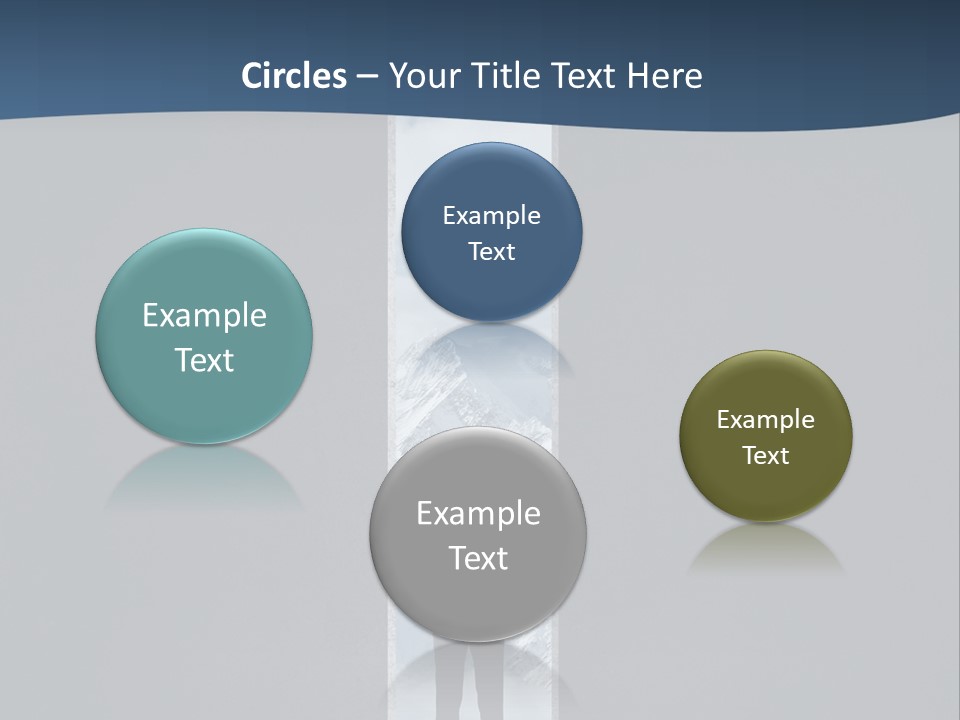 Circles – Your Title Text Here

Example Text

Example Text

Example Text

Example Text